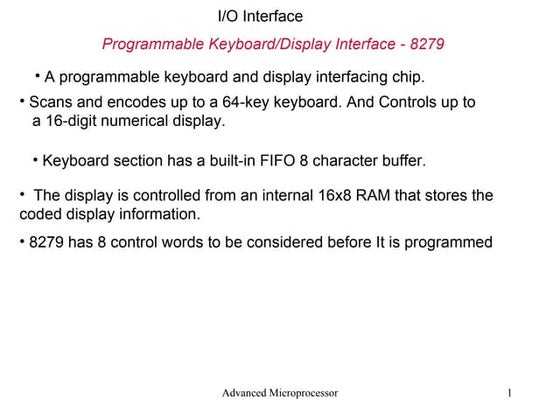 I/O Interface

Programmable Keyboard/Display Interface - 8279

• A programmable keyboard and display interfacing chip.

• Scans and encodes up to a 64-key keyboard. And Controls up to a 16-digit numerical display.

• Keyboard section has a built-in FIFO 8 character buffer.

• The display is controlled from an internal 16x8 RAM that stores the coded display information.

• 8279 has 8 control words to be considered before It is programmed

Advanced Microprocessor

1